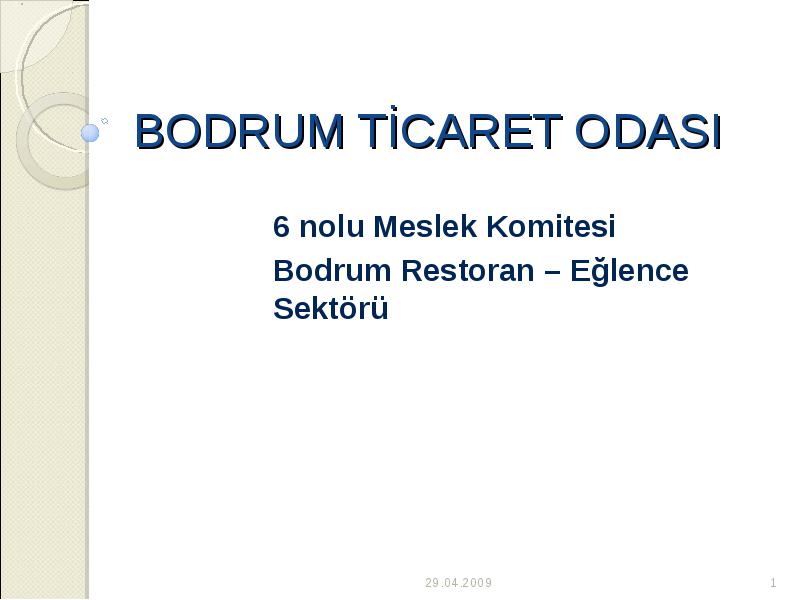 BODRUM TİCARET ODASI

6 nolu Meslek Komitesi

Bodrum Restoran – Eğlence Sektörü

29.04.2009

1